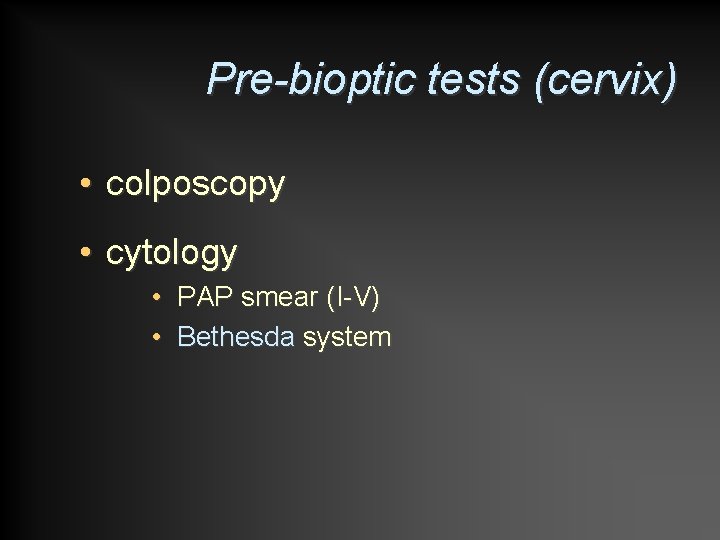 Pre-bioptic tests (cervix)

• colposcopy

• cytology
  • PAP smear (I-V)
  • Bethesda system